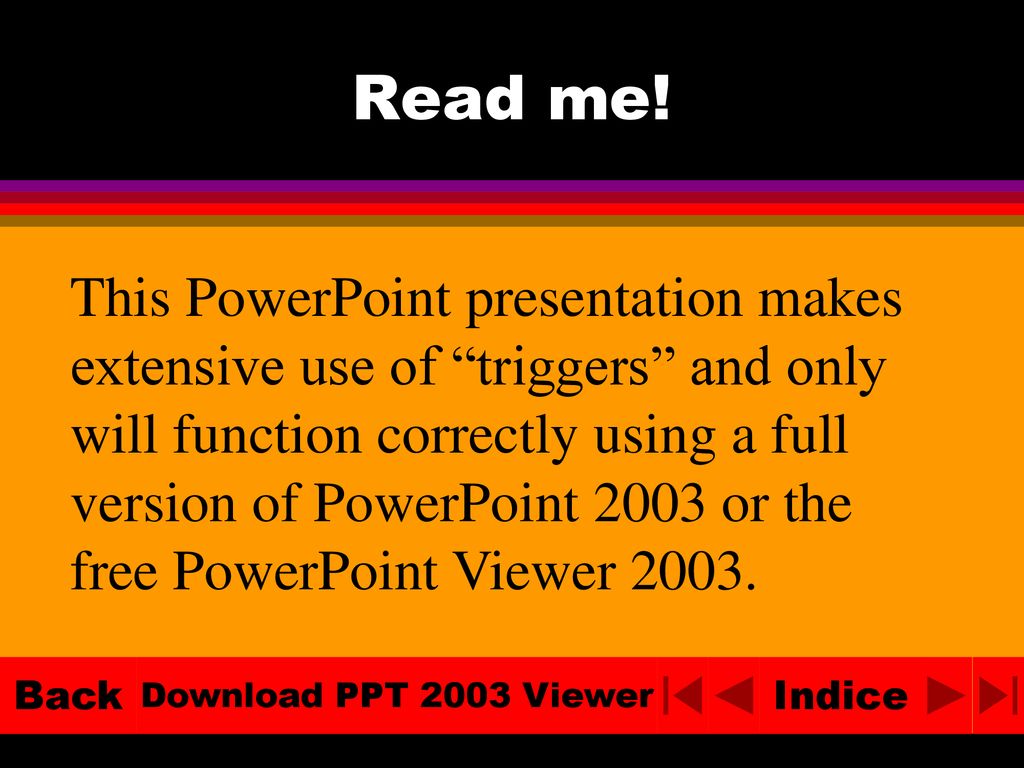 Read me!

This PowerPoint presentation makes extensive use of “triggers” and only will function correctly using a full version of PowerPoint 2003 or the free PowerPoint Viewer 2003.

Back Download PPT 2003 Viewer Indice